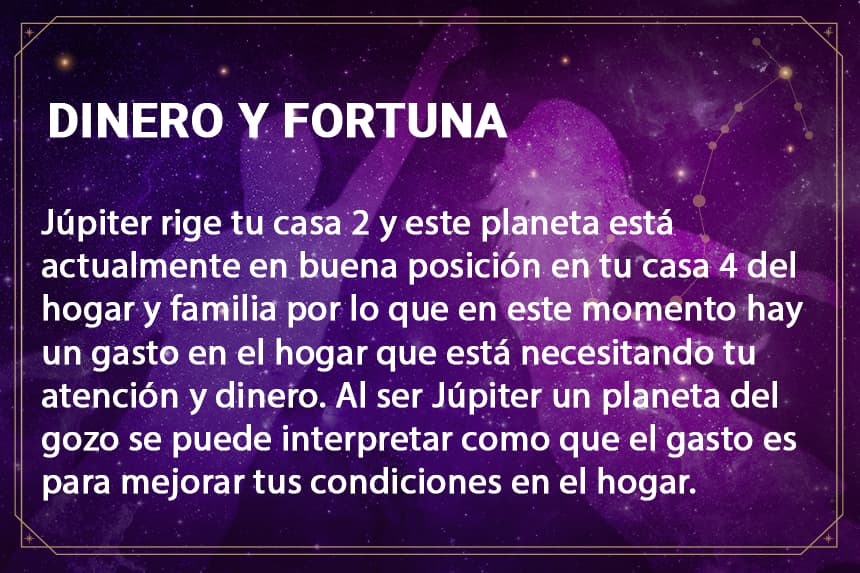 DINERO Y FORTUNA

Júpiter rige tu casa 2 y este planeta está actualmente en buena posición en tu casa 4 del hogar y familia por lo que en este momento hay un gasto en el hogar que está necesitando tu atención y dinero. Al ser Júpiter un planeta del gozo se puede interpretar como que el gasto es para mejorar tus condiciones en el hogar.